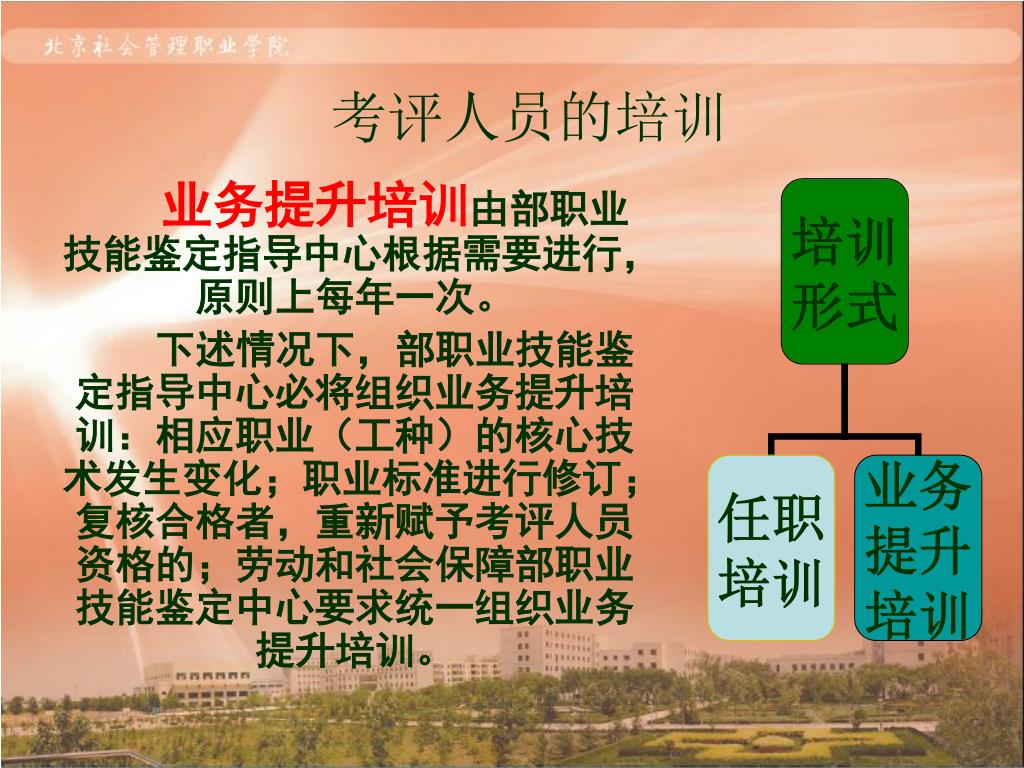 北京社会管理职业学院

考评人员的培训

业务提升培训由部职业技能鉴定指导中心根据需要进行，原则上每年一次。

下述情况下，部职业技能鉴定指导中心必将组织业务提升培训：相应职业（工种）的核心技术发生变化；职业标准进行修订；复核合格者，重新赋予考评人员资格的；劳动和社会保障部职业技能鉴定中心要求统一组织业务提升培训。

培训形式

任职培训

业务提升培训